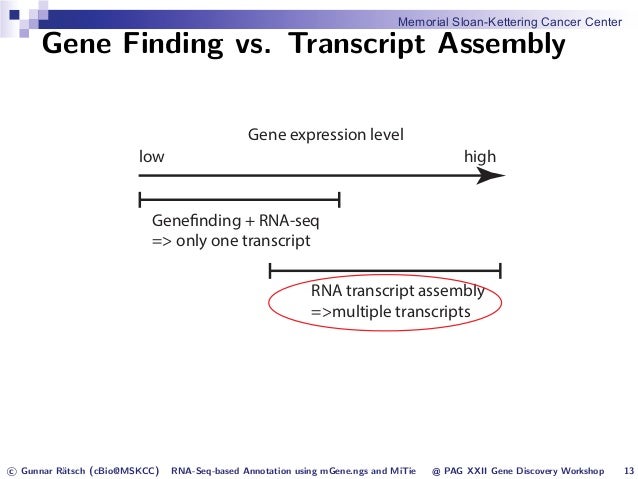 Memorial Sloan-Kettering Cancer Center

Gene Finding vs. Transcript Assembly

Gene expression level

low

high

Genefinding + RNA-seq
=> only one transcript

RNA transcript assembly
=>multiple transcripts

© Gunnar Rätsch (cBio@MSKCC) RNA-Seq-based Annotation using mGene.ngs and MiTie @ PAG XXII Gene Discovery Workshop 13